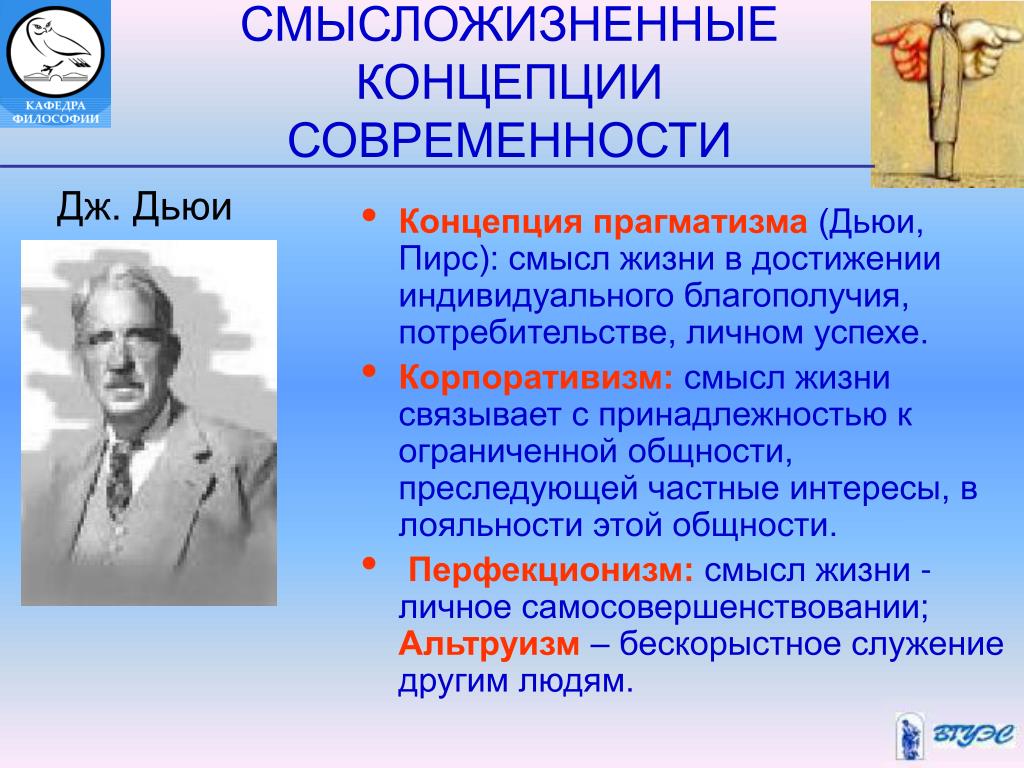 КАФЕДРА ФИЛОСОФИИ

СМЫСЛОЖИЗНЕННЫЕ КОНЦЕПЦИИ СОВРЕМЕННОСТИ

Дж. Дьюи

• Концепция прагматизма (Дьюи, Пирс): смысл жизни в достижении индивидуального благополучия, потребительстве, личном успехе.

• Корпоративизм: смысл жизни связывает с принадлежностью к ограниченной общности, преследующей частные интересы, в лояльности этой общности.

• Перфекционизм: смысл жизни - личное самосовершенствовании; Альтруизм – бескорыстное служение другим людям.

ВГУЭС